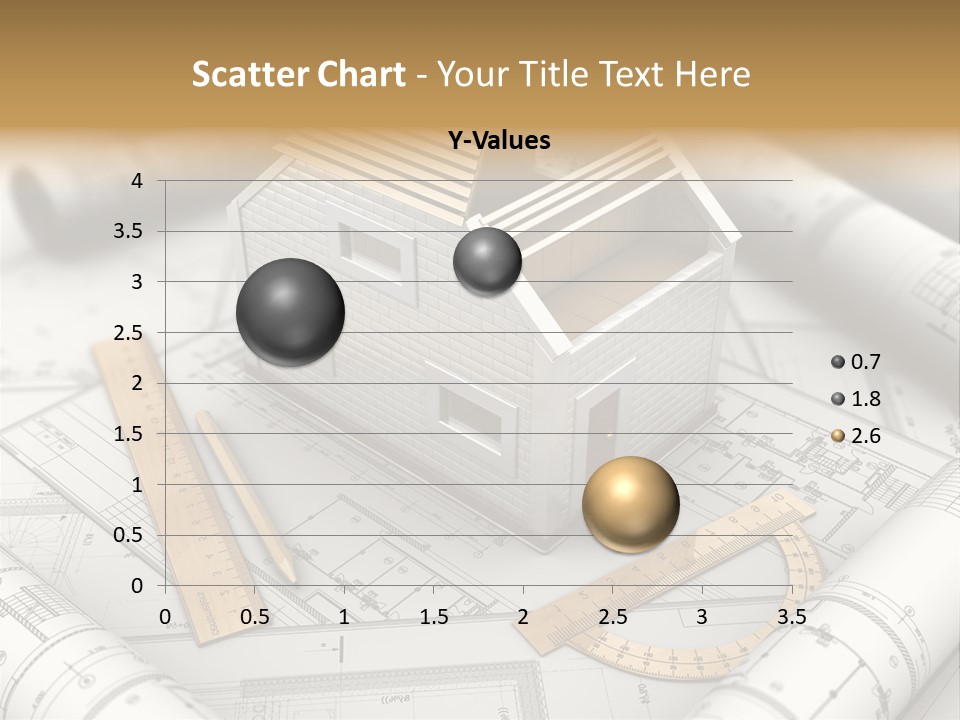 Scatter Chart - Your Title Text Here

Y-Values

4
3.5
3
2.5
2
1.5
1
0.5
0

0 0.5 1 1.5 2 2.5 3 3.5

0.7
1.8
2.6